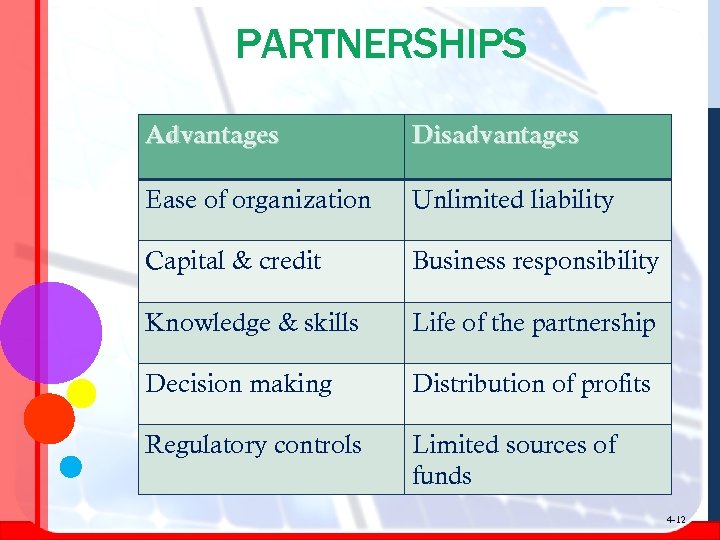 PARTNERSHIPS

| Advantages | Disadvantages |
|---|---|
| Ease of organization | Unlimited liability |
| Capital & credit | Business responsibility |
| Knowledge & skills | Life of the partnership |
| Decision making | Distribution of profits |
| Regulatory controls | Limited sources of funds |

4-12